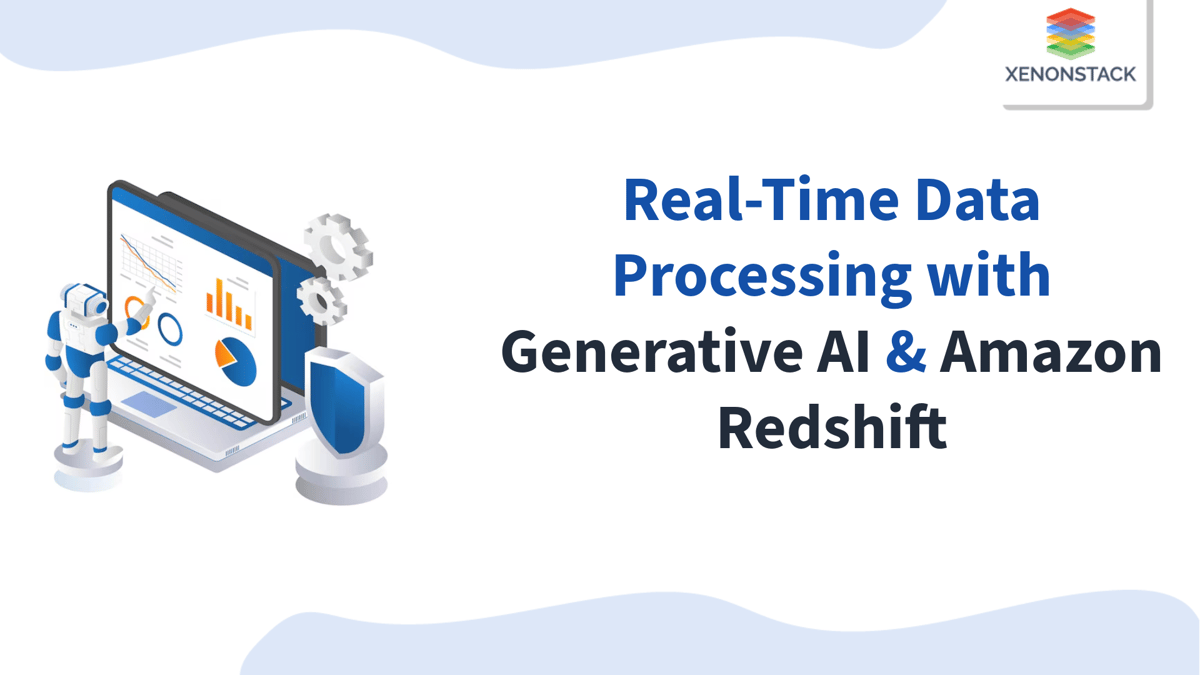 XENONSTACK

Real-Time Data Processing with Generative AI & Amazon Redshift